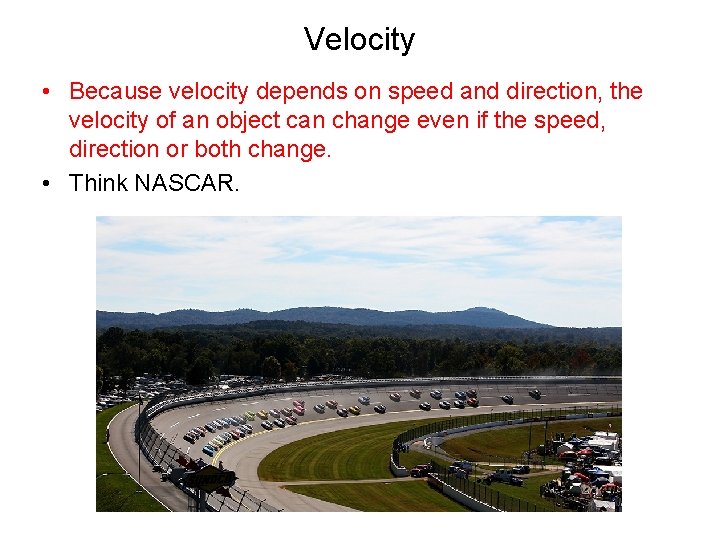 Velocity

• Because velocity depends on speed and direction, the velocity of an object can change even if the speed, direction or both change.

• Think NASCAR.